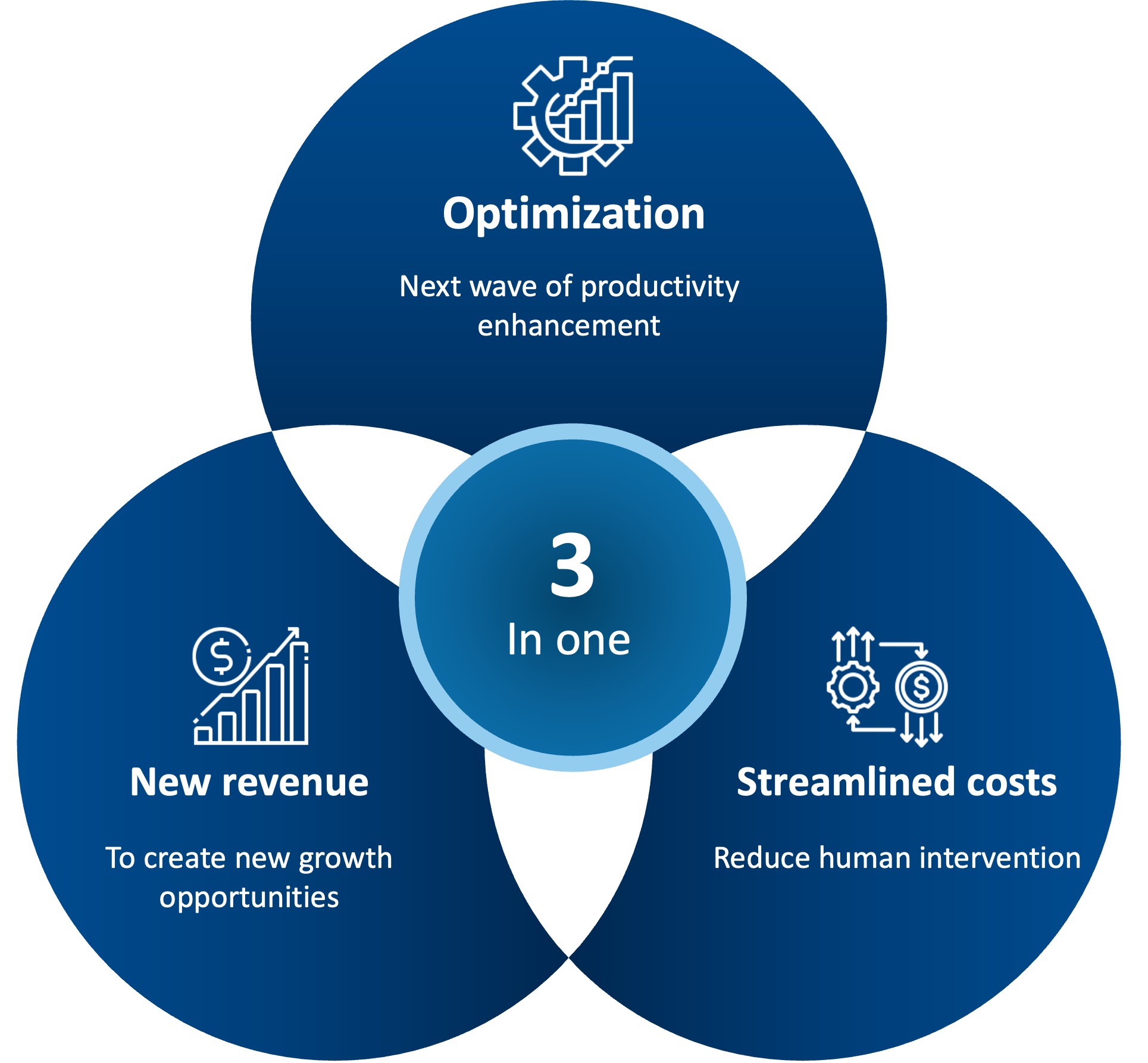 Optimization

Next wave of productivity enhancement

3
In one

New revenue

To create new growth opportunities

Streamlined costs

Reduce human intervention